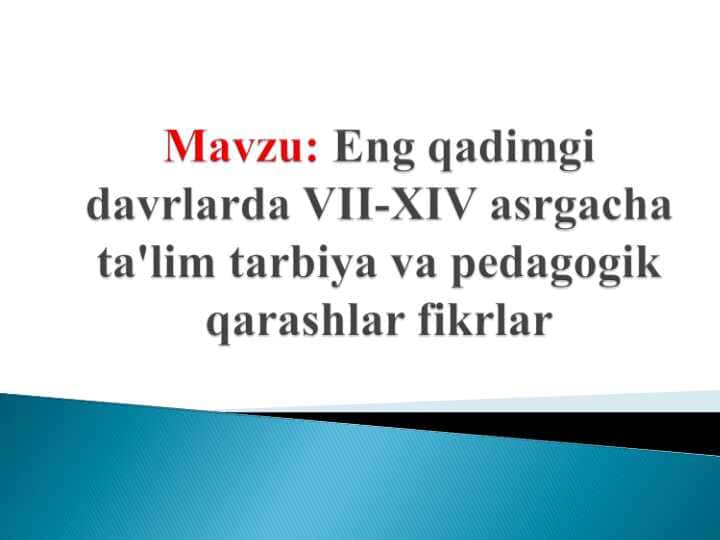 Mavzu: Eng qadimgi davrlarda VII-XIV asrgacha ta'lim tarbiya va pedagogik qarashlar fikrlar